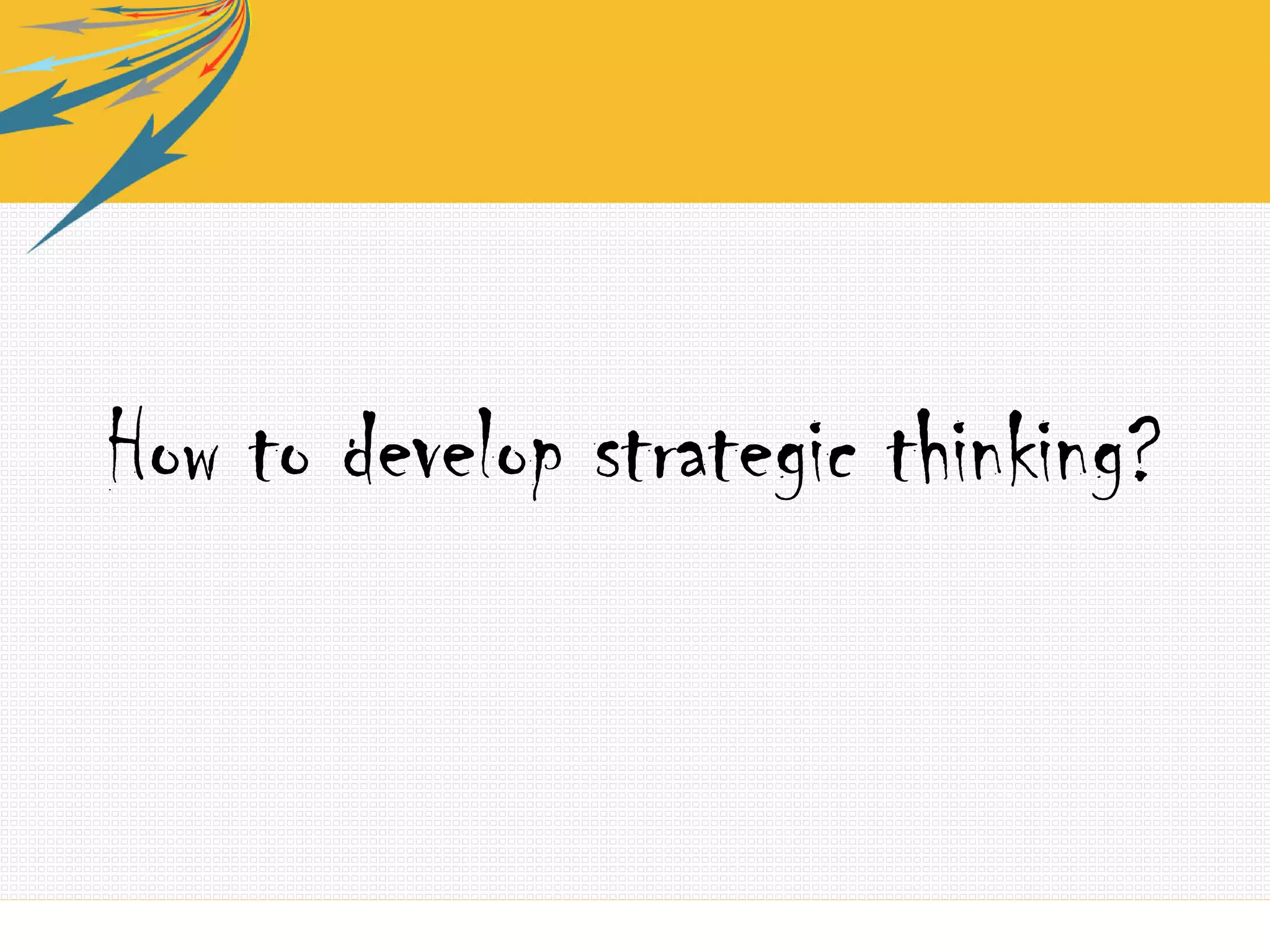 How to develop strategic thinking?